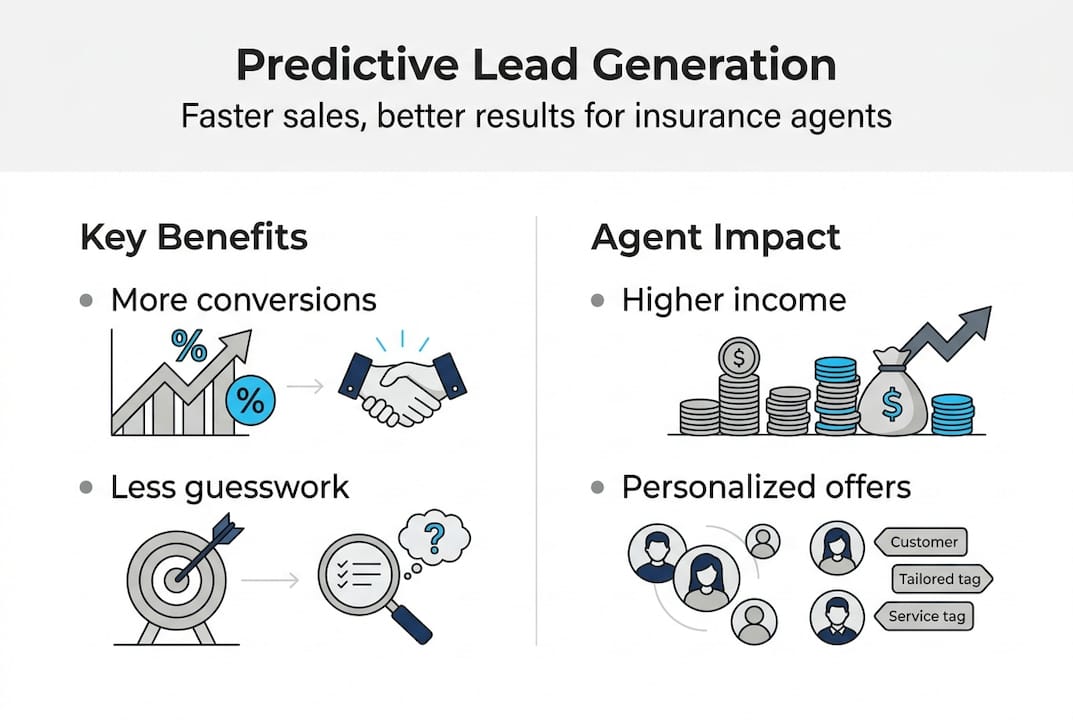 Predictive Lead Generation
Faster sales, better results for insurance agents

Key Benefits

• More conversions

%

%

• Less guesswork

?

Agent Impact

• Higher income

$

$

• Personalized offers

Customer

Tailored tag

Service tag